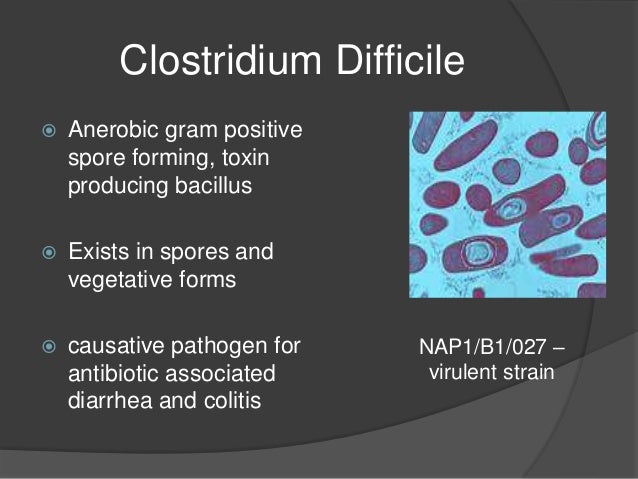 Clostridium Difficile

Anerobic gram positive spore forming, toxin producing bacillus

Exists in spores and vegetative forms

causative pathogen for antibiotic associated diarrhea and colitis

NAP1/B1/027 – virulent strain